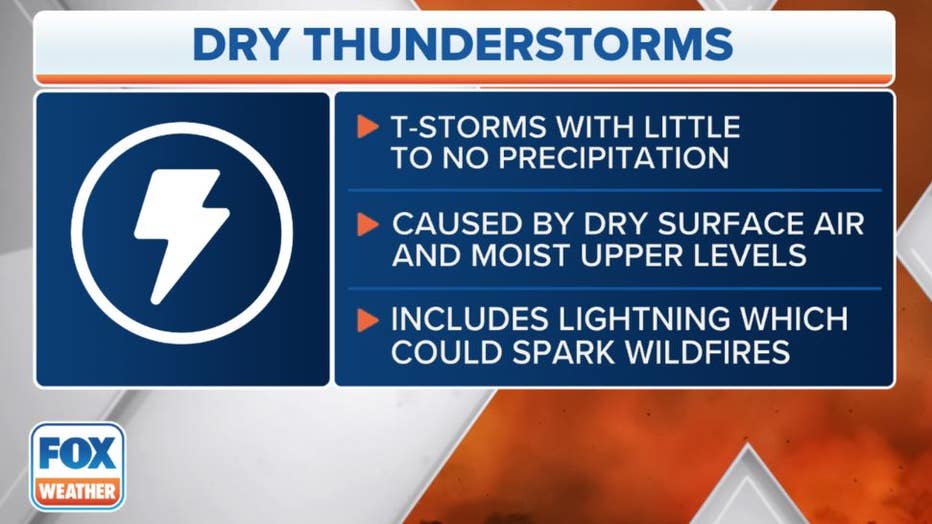 DRY THUNDERSTORMS

T-STORMS WITH LITTLE TO NO PRECIPITATION

CAUSED BY DRY SURFACE AIR AND MOIST UPPER LEVELS

INCLUDES LIGHTNING WHICH COULD SPARK WILDFIRES

FOX WEATHER